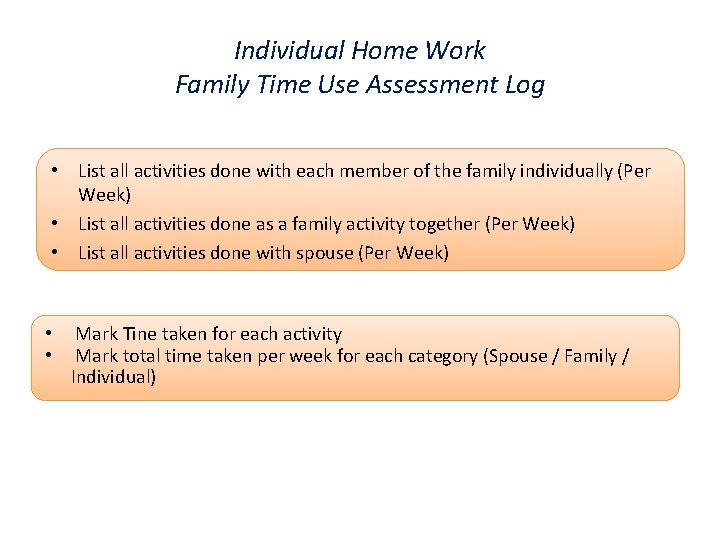 Individual Home Work
Family Time Use Assessment Log

• List all activities done with each member of the family individually (Per Week)
• List all activities done as a family activity together (Per Week)
• List all activities done with spouse (Per Week)

• Mark Tine taken for each activity
• Mark total time taken per week for each category (Spouse / Family / Individual)